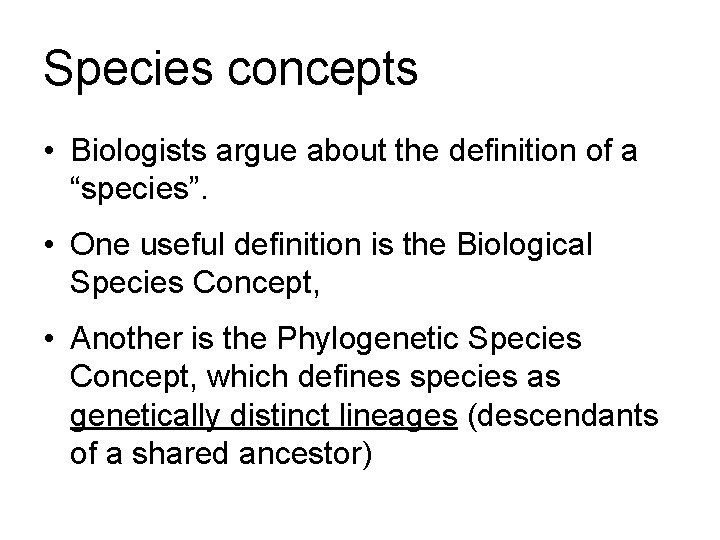 Species concepts

• Biologists argue about the definition of a “species”.

• One useful definition is the Biological Species Concept,

• Another is the Phylogenetic Species Concept, which defines species as genetically distinct lineages (descendants of a shared ancestor)